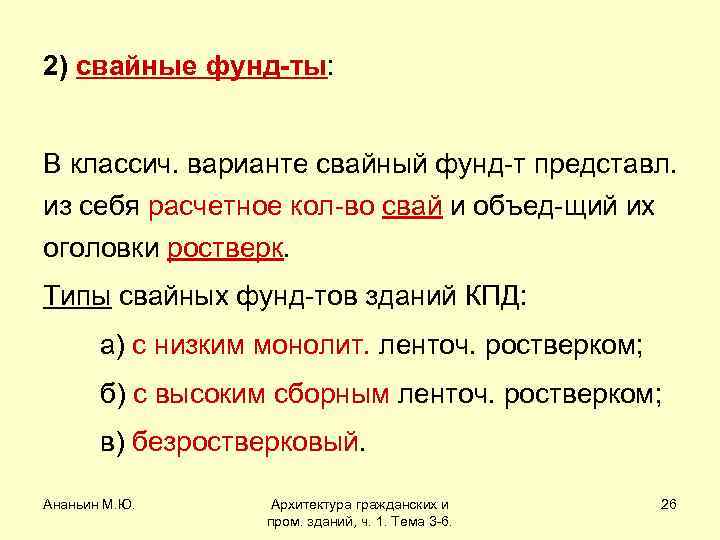 2) свайные фунд-ты:

В классич. варианте свайный фунд-т представл. из себя расчетное кол-во свай и объед-щий их оголовки ростверк.

Типы свайных фунд-тов зданий КПД:

а) с низким монолит. ленточ. ростверком;

б) с высоким сборным ленточ. ростверком;

в) безростверковый.

Ананьин М.Ю.

Архитектура гражданских и пром. зданий, ч. 1. Тема 3-6.

26